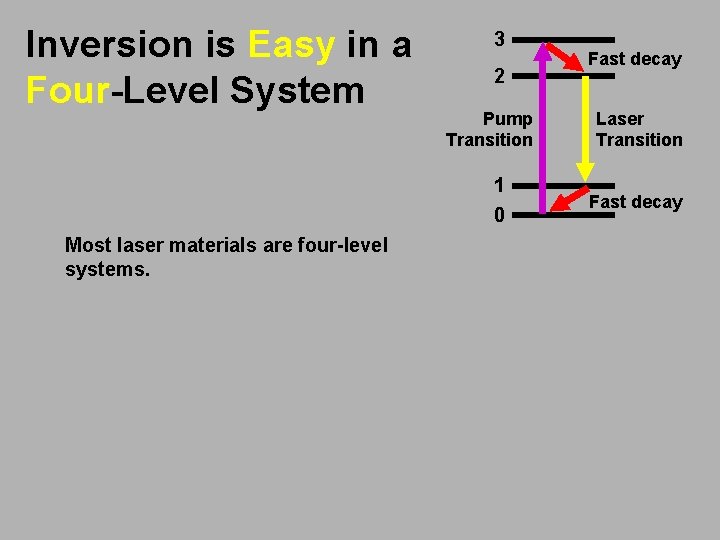 Inversion is Easy in a Four-Level System

3
Fast decay
2
Pump Transition
Laser Transition
1
Fast decay
0

Most laser materials are four-level systems.